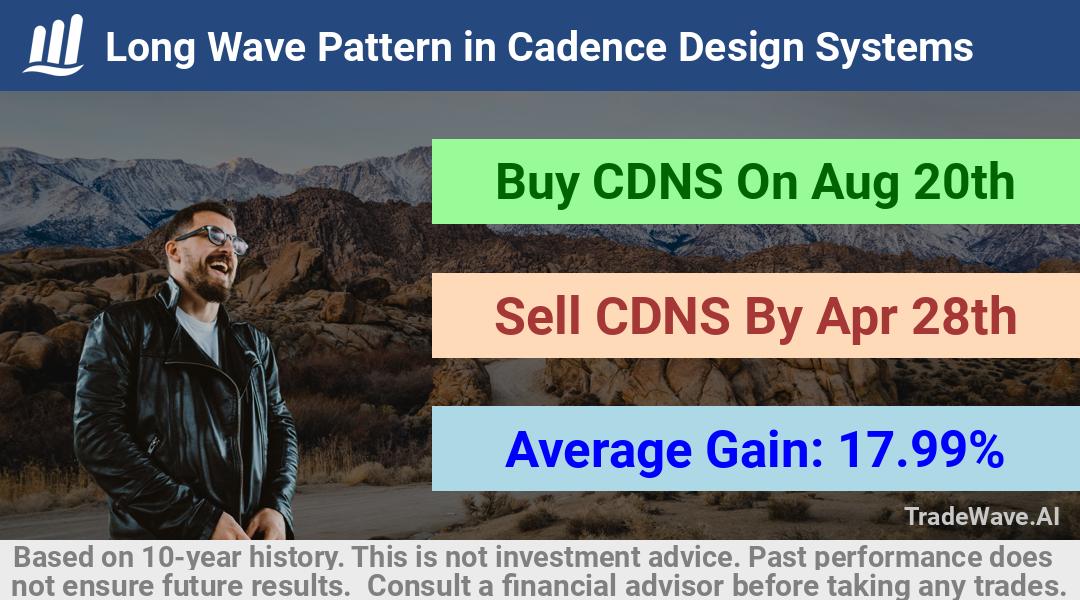 Long Wave Pattern in Cadence Design Systems

Buy CDNS On Aug 20th

Sell CDNS By Apr 28th

Average Gain: 17.99%

TradeWave.AI

Based on 10-year history. This is not investment advice. Past performance does not ensure future results. Consult a financial advisor before taking any trades.